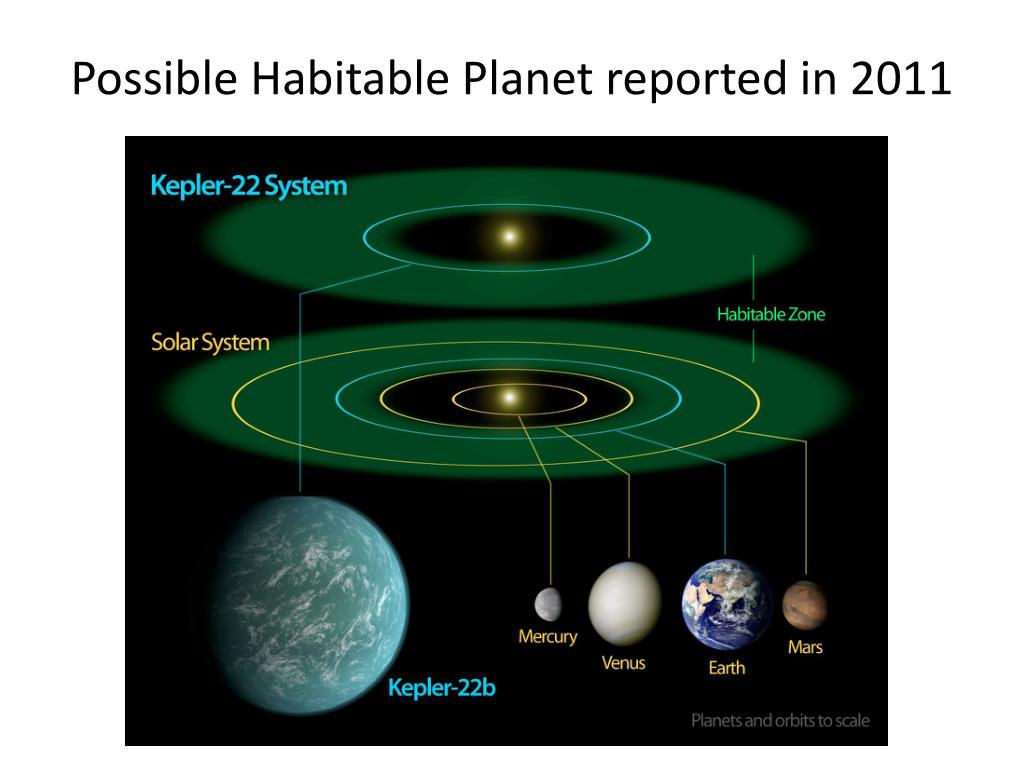 Possible Habitable Planet reported in 2011

Kepler-22 System

Habitable Zone

Solar System

Mercury

Venus

Earth

Mars

Kepler-22b

Planets and orbits to scale